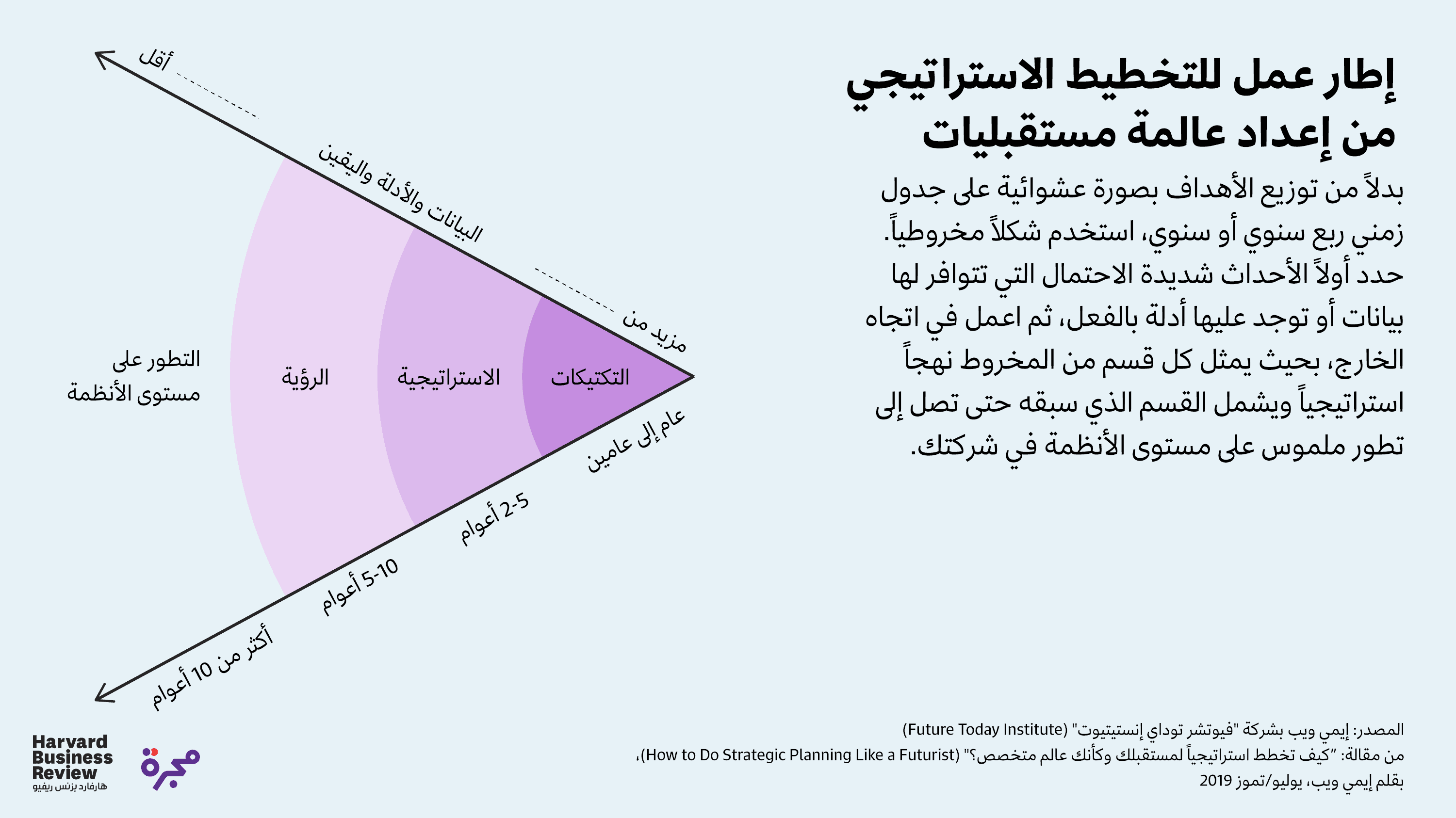 إطار عمل للتخطيط الاستراتيجي من إعداد عالمة مستقبليات

بدلاً من توزيع الأهداف بصورة عشوائية على جدول زمني ربع سنوي أو سنوي، استخدم شكلاً مخروطياً. حدد أولاً الأحداث شديدة الاحتمال التي تتوافر لها بيانات أو توجد عليها أدلة بالفعل، ثم اعمل في اتجاه الخارج، بحيث يمثل كل قسم من المخروط نهجاً استراتيجياً ويشمل القسم الذي سبقه حتى تصل إلى تطور ملموس على مستوى الأنظمة في شركتك.

أقل

البيانات والأدلة واليقين

مزيد من

التطور على مستوى الأنظمة

الرؤية

الاستراتيجية

التكتيكات

عام إلى عامين

2-5 أعوام

5-10 أعوام

أكثر من 10 أعوام

المصدر: إيمي ويب بشركة "فيوتشر توداي إنستيتيوت" (Future Today Institute)
من مقالة: "كيف تخطط استراتيجياً لمستقبلك وكأنك عالم متخصص؟" (How to Do Strategic Planning Like a Futurist)، بقلم إيمي ويب، يوليو/تموز 2019

Harvard Business Review
هارفارد بزنس ريفيو

مجرة